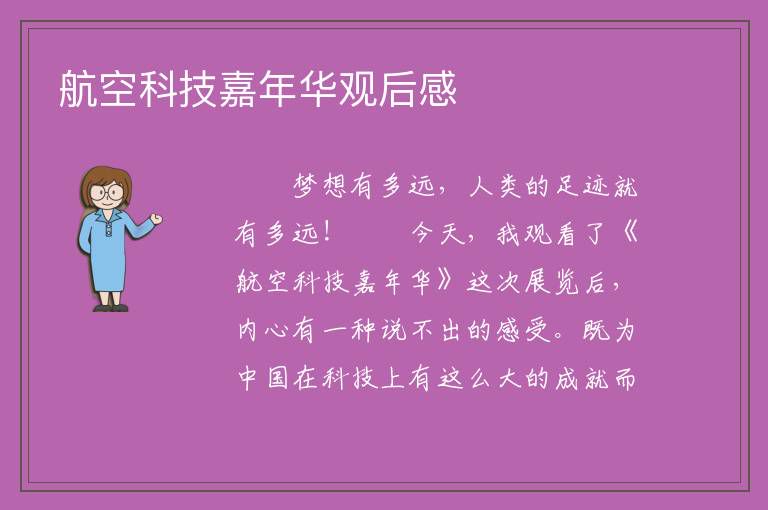 航空科技嘉年华观后感

梦想有多远，人类的足迹就有多远！　　今天，我观看了《航空科技嘉年华》这次展览后，内心有一种说不出的感受。既为中国在科技上有这么大的成就而